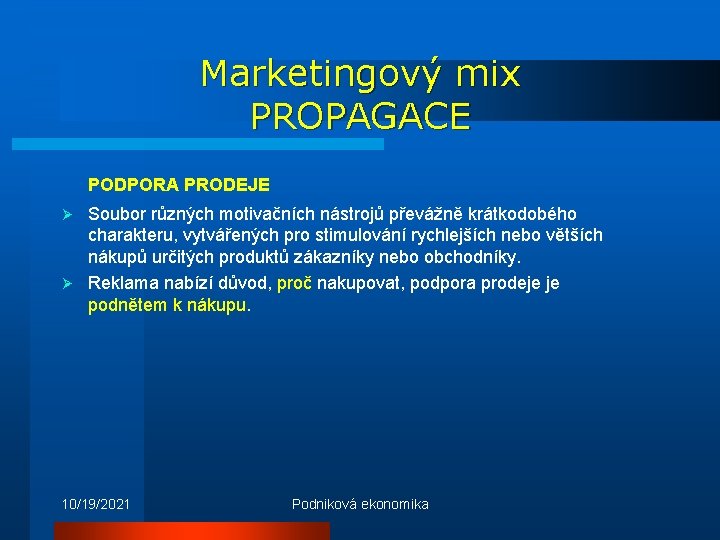 Marketingový mix
PROPAGACE

PODPORA PRODEJE

➢ Soubor různých motivačních nástrojů převážně krátkodobého charakteru, vytvářených pro stimulování rychlejších nebo větších nákupů určitých produktů zákazníky nebo obchodníky.

➢ Reklama nabízí důvod, proč nakupovat, podpora prodeje je podnětem k nákupu.

10/19/2021

Podniková ekonomika